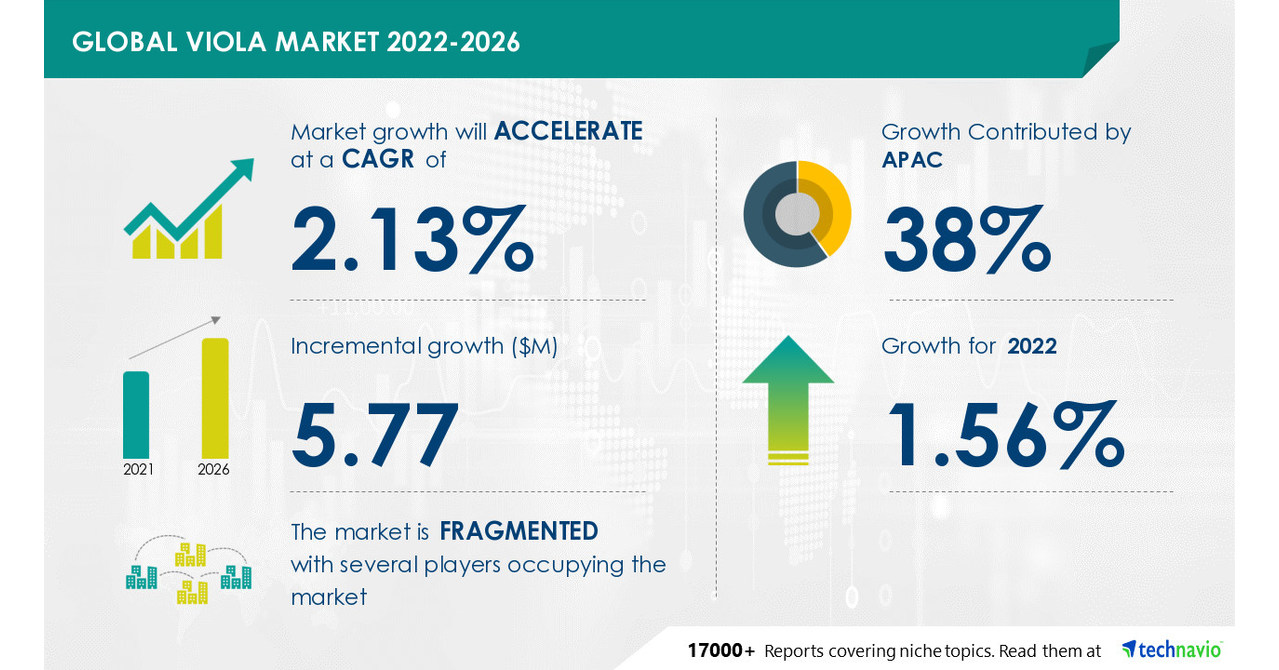 GLOBAL VIOLA MARKET 2022-2026

Market growth will ACCELERATE at a CAGR of

2.13%

Incremental growth ($M)

5.77

2021 2026

The market is FRAGMENTED with several players occupying the market

Growth Contributed by APAC

38%

Growth for 2022

1.56%

17000+ Reports covering niche topics. Read them at technavio